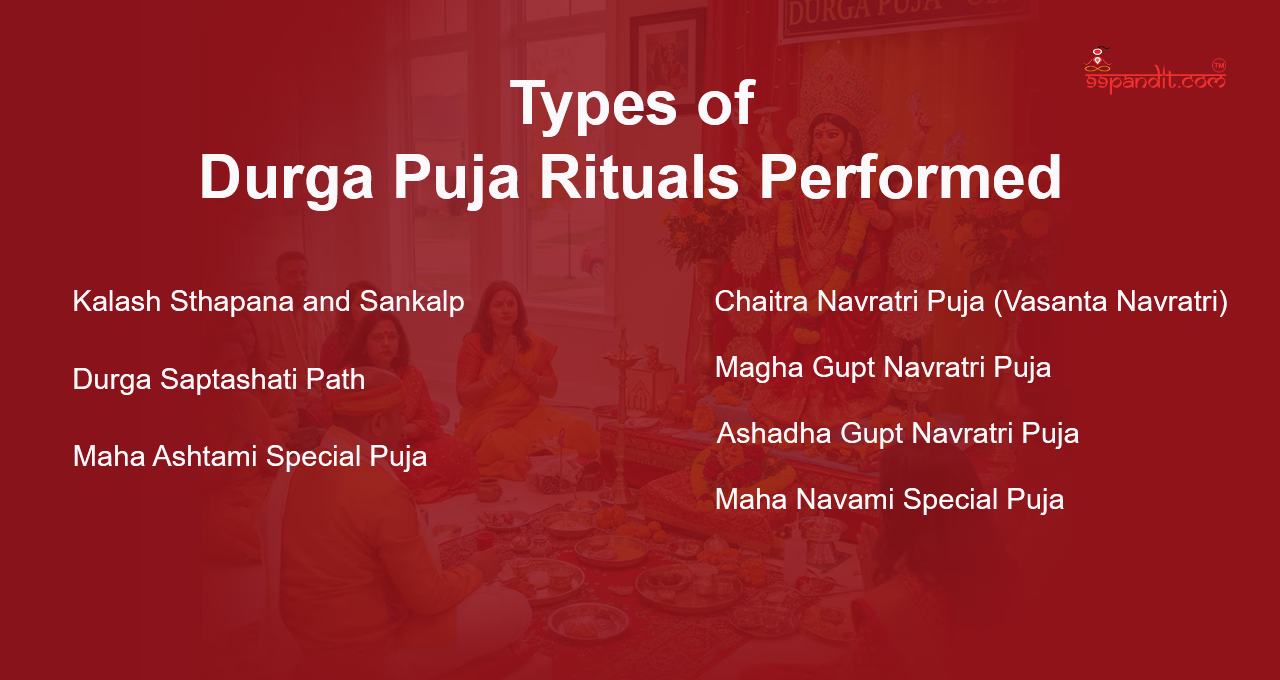 DURGA PUJA

99pandit.com TM

Types of
Durga Puja Rituals Performed

Kalash Sthapana and Sankalp

Durga Saptashati Path

Maha Ashtami Special Puja

Chaitra Navratri Puja (Vasanta Navratri)

Magha Gupt Navratri Puja

Ashadha Gupt Navratri Puja

Maha Navami Special Puja